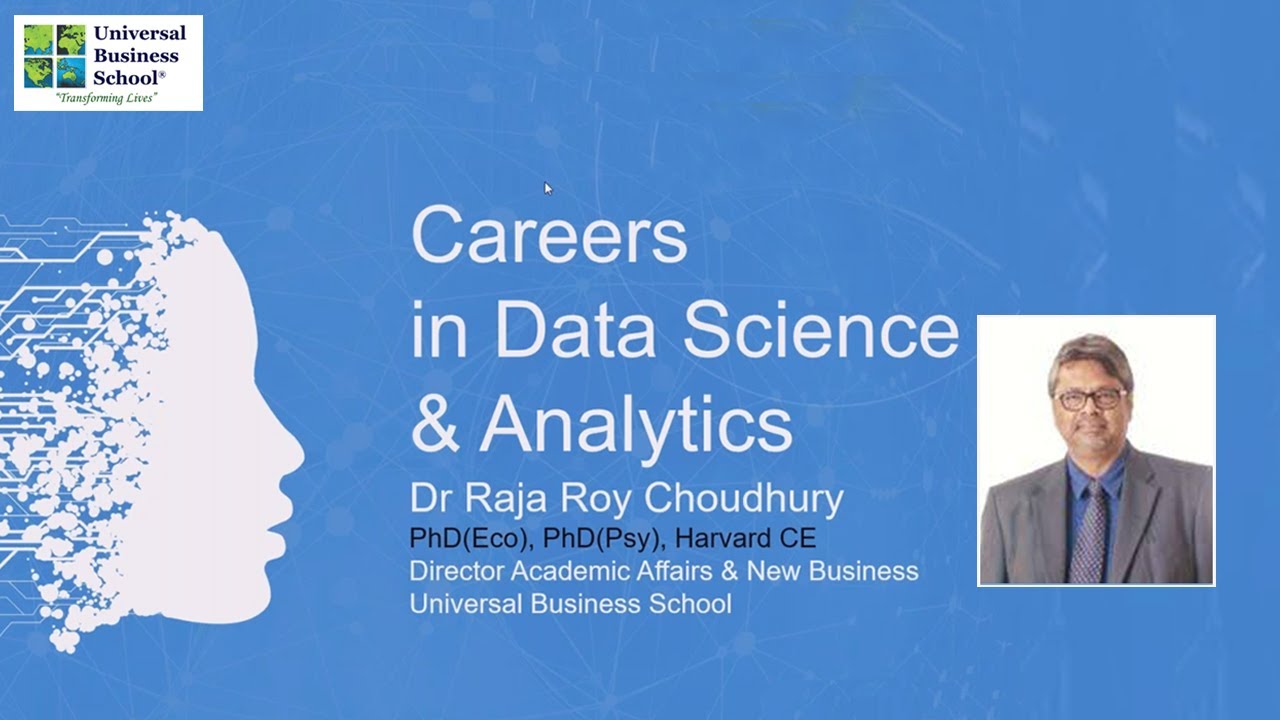 Universal Business School®
"Transforming Lives"

Careers in Data Science & Analytics

Dr Raja Roy Choudhury
PhD(Eco), PhD(Psy), Harvard CE
Director Academic Affairs & New Business
Universal Business School